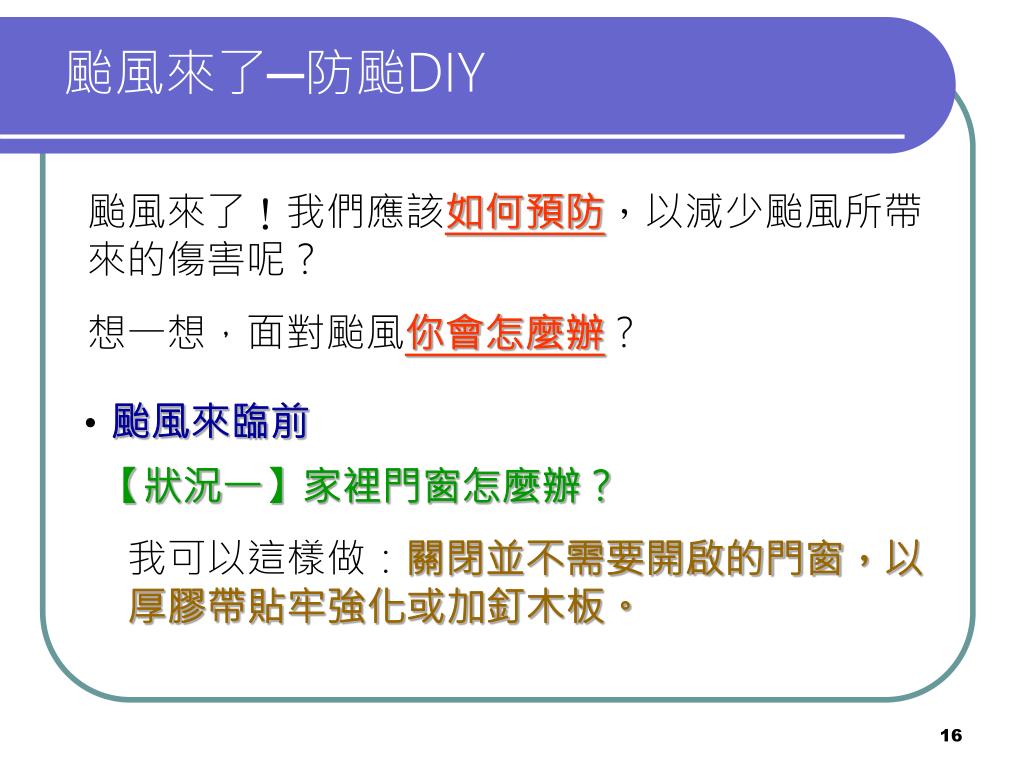 颱風來了─防颱DIY

颱風來了！我們應該如何預防，以減少颱風所帶來的傷害呢？

想一想，面對颱風你會怎麼辦？

• 颱風來臨前

【狀況一】家裡門窗怎麼辦？

我可以這樣做：關閉並不需要開啟的門窗，以厚膠帶貼牢強化或加釘木板。

16